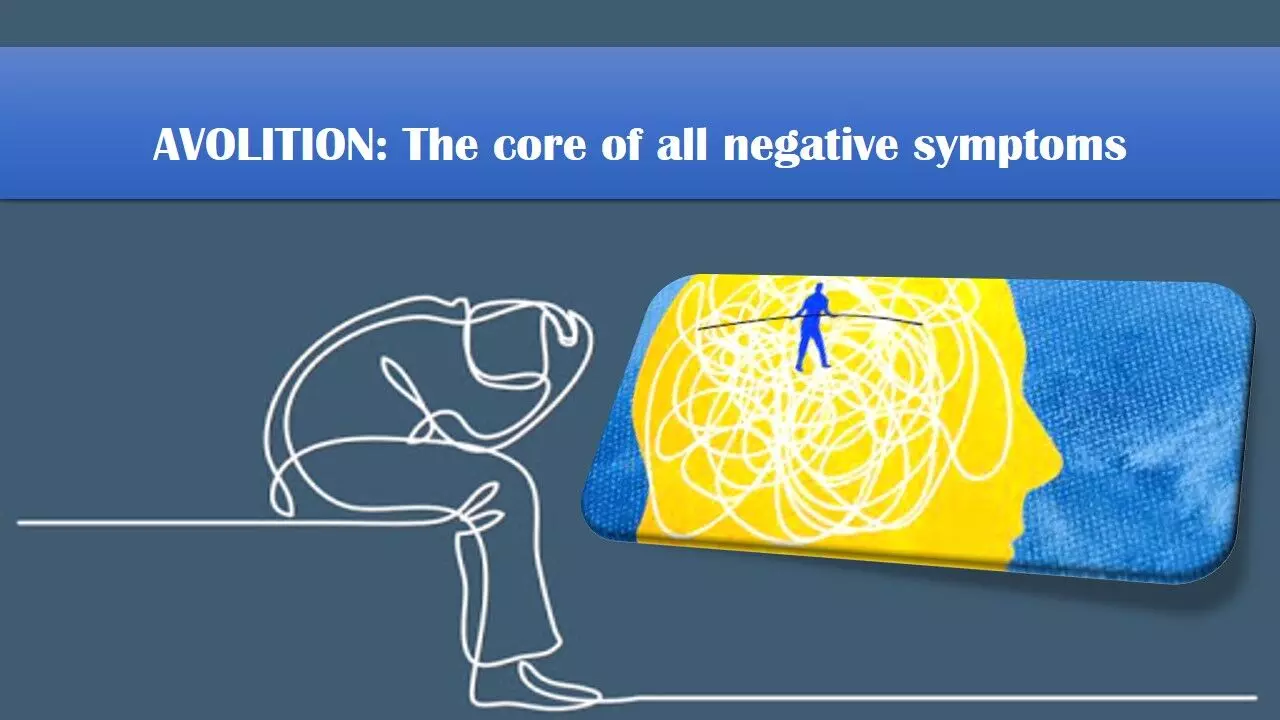 AVOLITION: The core of all negative symptoms